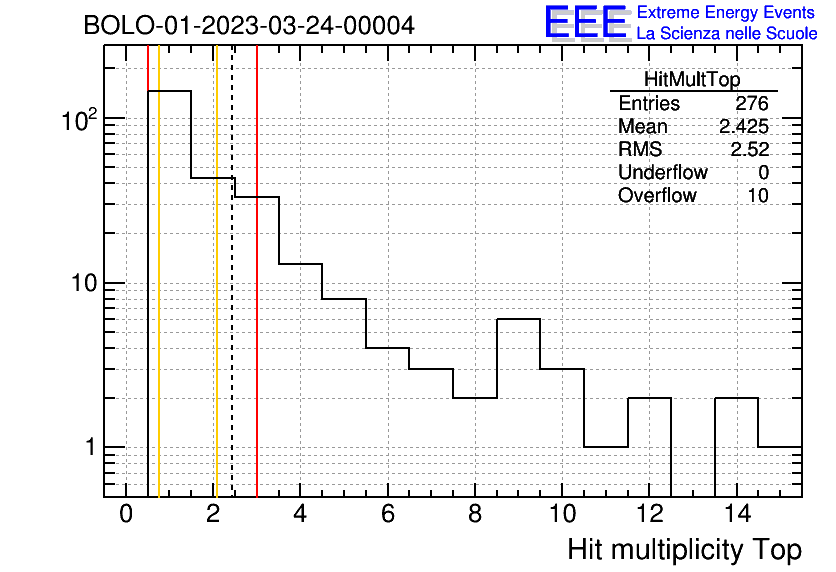 BOLO-01-2023-03-24-00004

EEE Extreme Energy Events
La Scienza nelle Scuole

| HitMultTop | |
|---|---|
| Entries | 276 |
| Mean | 2.425 |
| RMS | 2.52 |
| Underflow | 0 |
| Overflow | 10 |

$10^2$

10

1

0 2 4 6 8 10 12 14

Hit multiplicity Top